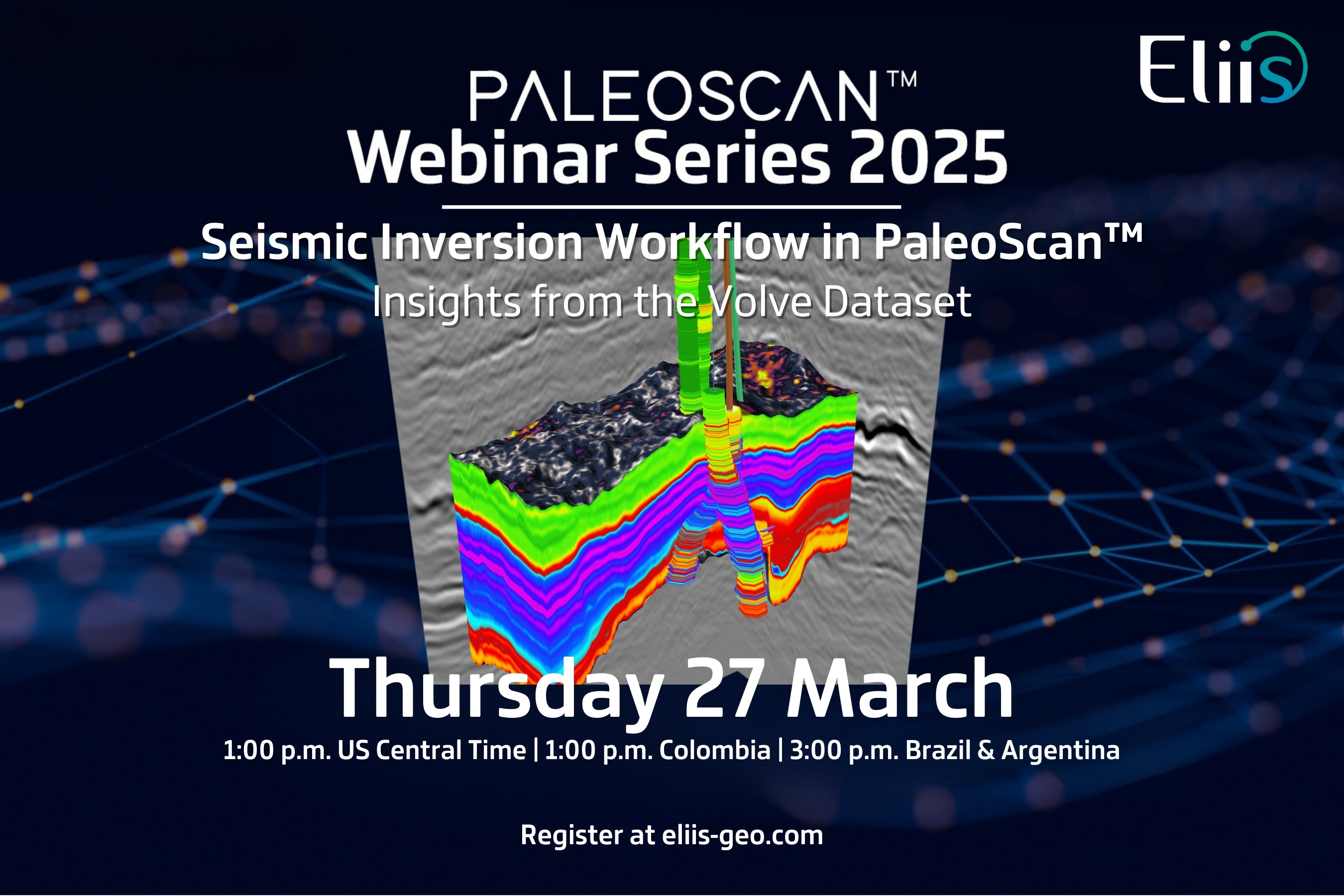 Eliis

PALEOSCAN™
Webinar Series 2025

Seismic Inversion Workflow in PaleoScan™
Insights from the Volve Dataset

Thursday 27 March
1:00 p.m. US Central Time | 1:00 p.m. Colombia | 3:00 p.m. Brazil & Argentina

Register at eliis-geo.com